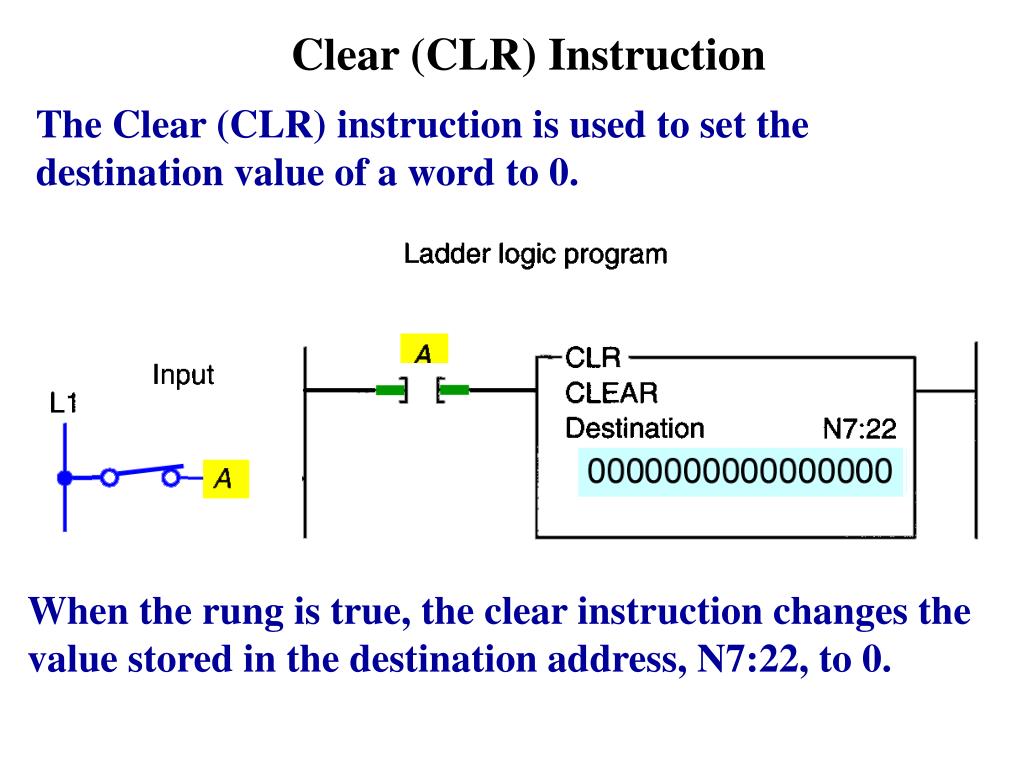 Clear (CLR) Instruction

The Clear (CLR) instruction is used to set the destination value of a word to 0.

Ladder logic program

Input

L1

A

A

CLR
CLEAR
Destination N7:22
0000000000000000

When the rung is true, the clear instruction changes the value stored in the destination address, N7:22, to 0.